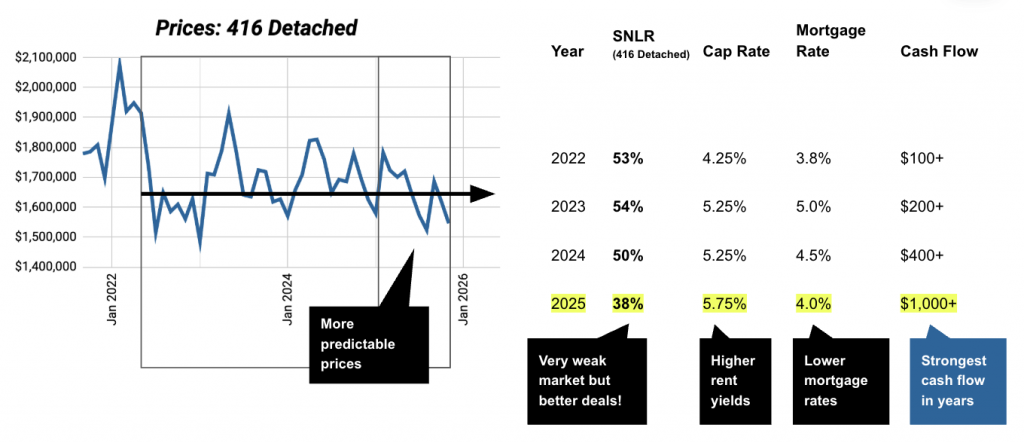 Prices: 416 Detached

$2,100,000
$2,000,000
$1,900,000
$1,800,000
$1,700,000
$1,600,000
$1,500,000
$1,400,000

Jan 2022
Jan 2024
Jan 2026

More predictable prices

| Year | SNLR (416 Detached) | Cap Rate | Mortgage Rate | Cash Flow |
|---|---|---|---|---|
| 2022 | 53% | 4.25% | 3.8% | $100+ |
| 2023 | 54% | 5.25% | 5.0% | $200+ |
| 2024 | 50% | 5.25% | 4.5% | $400+ |
| 2025 | 38% | 5.75% | 4.0% | $1,000+ |

Very weak market but better deals!

Higher rent yields

Lower mortgage rates

Strongest cash flow in years